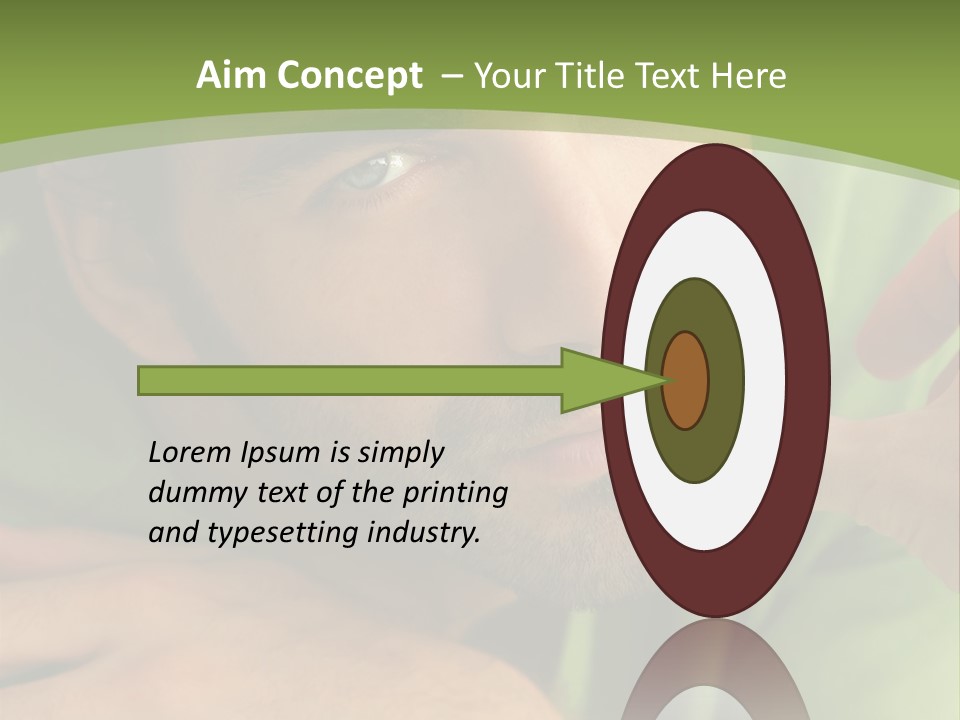 Aim Concept – Your Title Text Here

Lorem Ipsum is simply dummy text of the printing and typesetting industry.